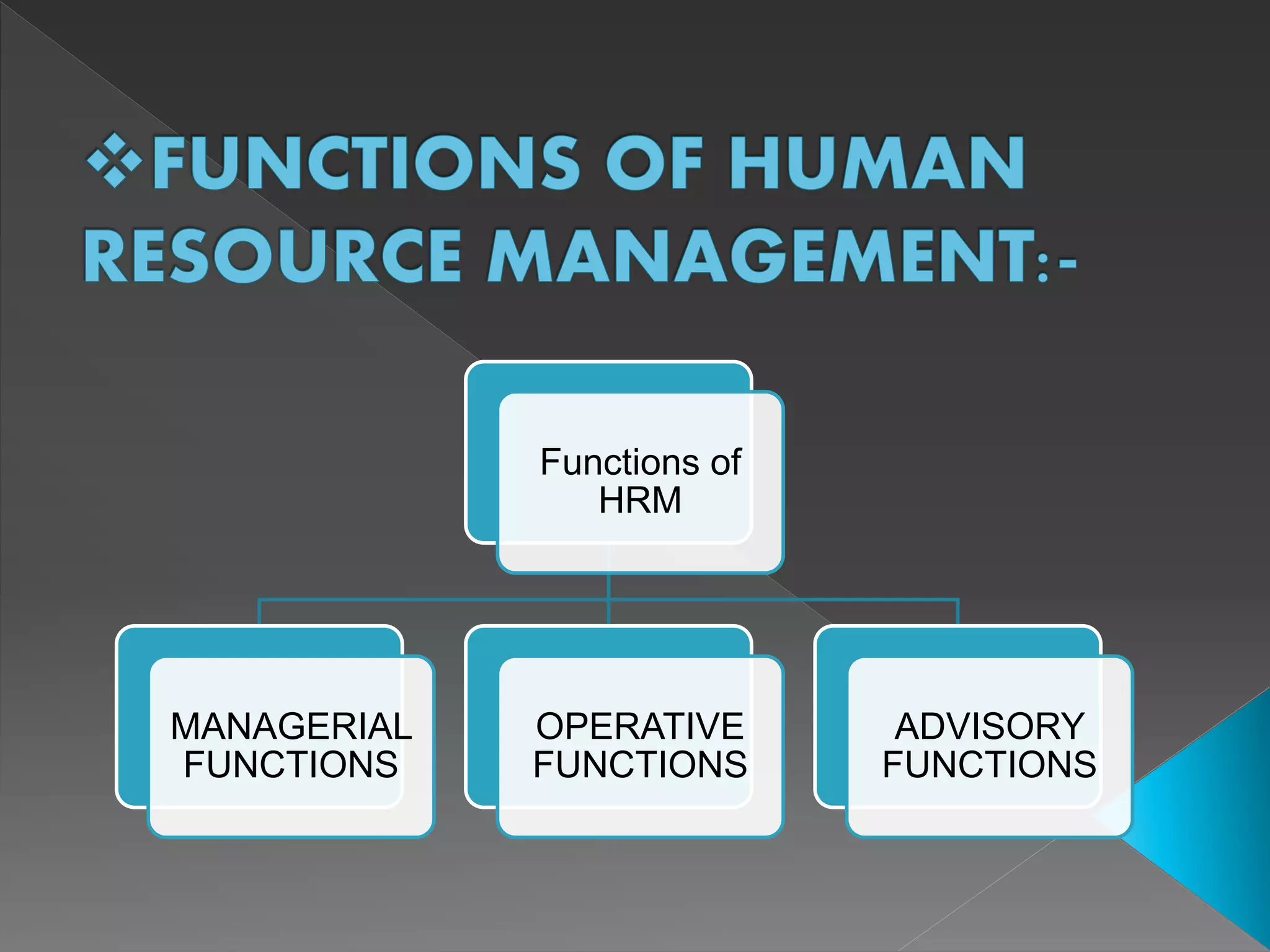 ❖FUNCTIONS OF HUMAN RESOURCE MANAGEMENT:-

Functions of HRM

MANAGERIAL FUNCTIONS

OPERATIVE FUNCTIONS

ADVISORY FUNCTIONS